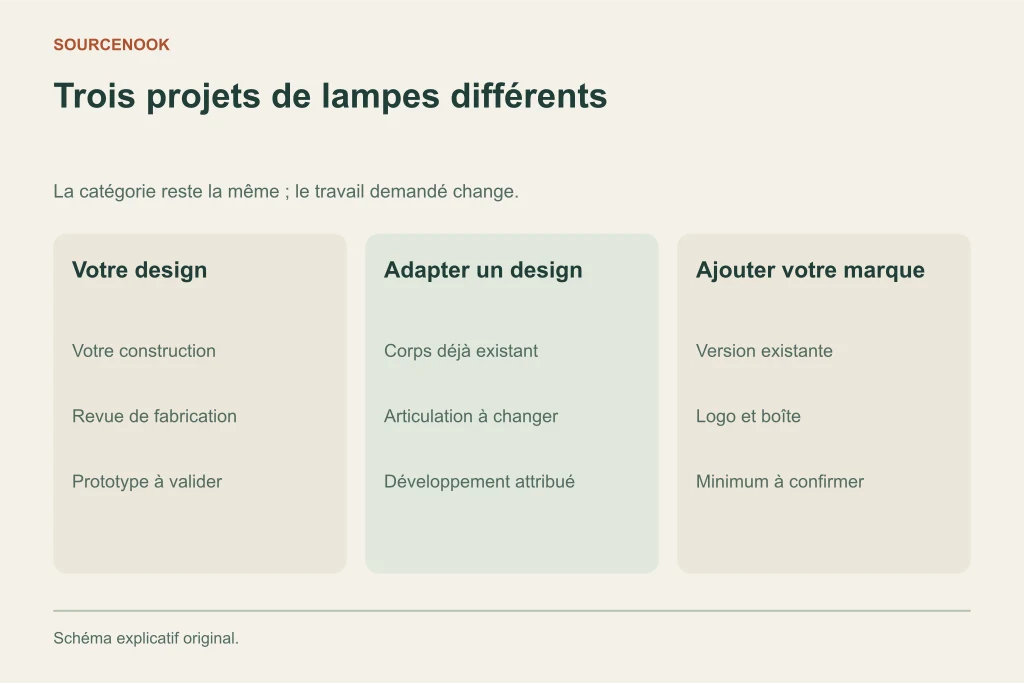 SOURCENOOK

Trois projets de lampes différents

La catégorie reste la même ; le travail demandé change.

Votre design

Votre construction

Revue de fabrication

Prototype à valider

Adapter un design

Corps déjà existant

Articulation à changer

Développement attribué

Ajouter votre marque

Version existante

Logo et boîte

Minimum à confirmer

Schéma explicatif original.